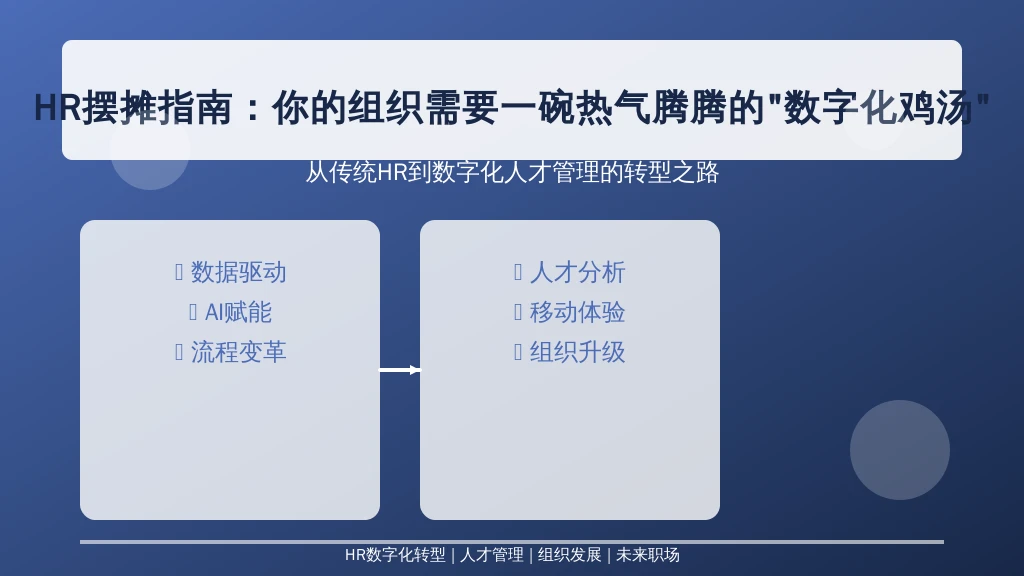 HR摆摊指南：你的组织需要一碗热气腾腾的"数字化鸡汤"

从传统HR到数字化人才管理的转型之路

 数据驱动
 AI赋能
 流程变革

 人才分析
 移动体验
 组织升级

HR数字化转型 | 人才管理 | 组织发展 | 未来职场